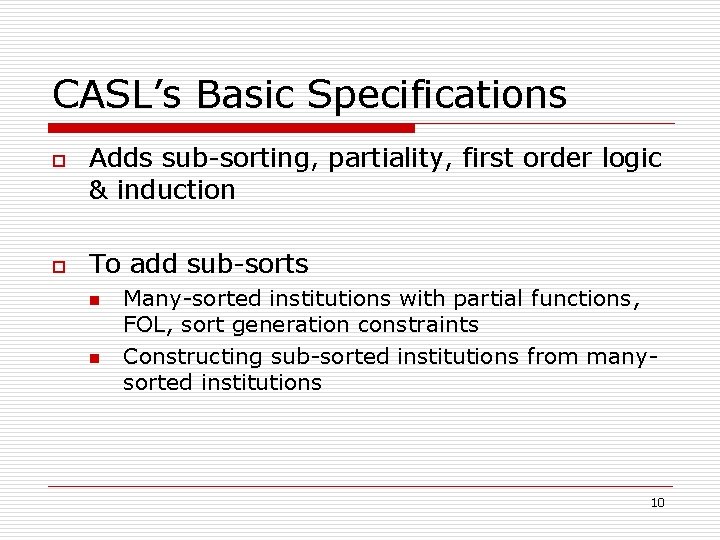 CASL's Basic Specifications

Adds sub-sorting, partiality, first order logic & induction

To add sub-sorts

Many-sorted institutions with partial functions, FOL, sort generation constraints

Constructing sub-sorted institutions from many-sorted institutions

10